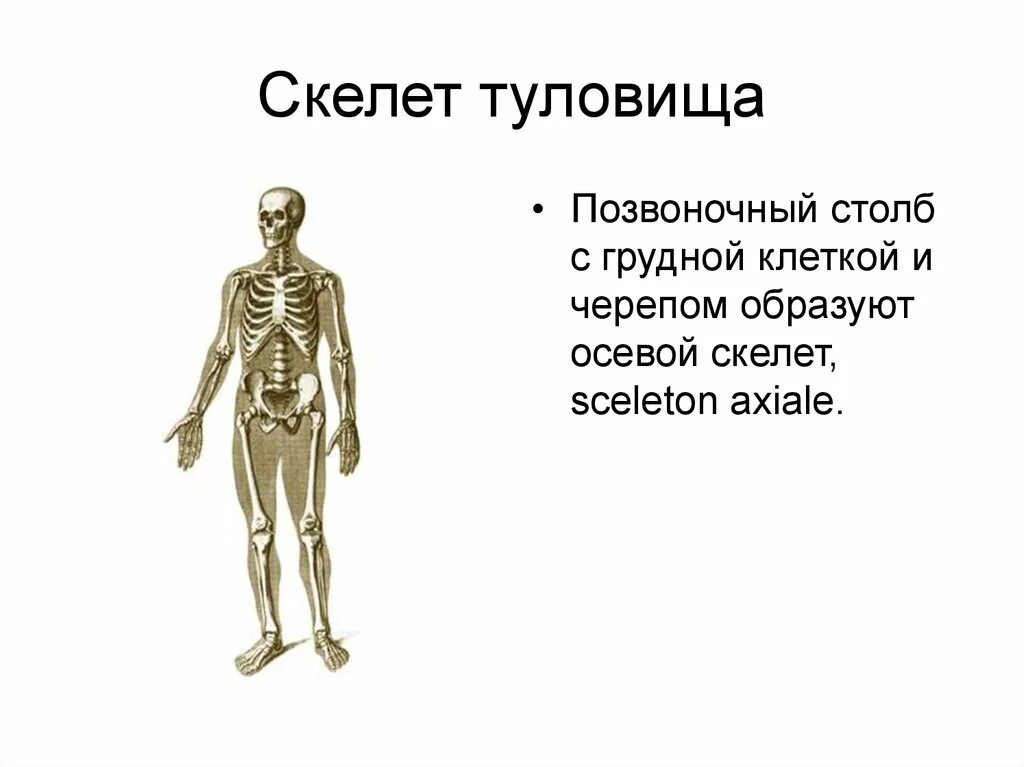 Скелет туловища

• Позвоночный столб с грудной клеткой и черепом образуют осевой скелет, sceleton axiale.